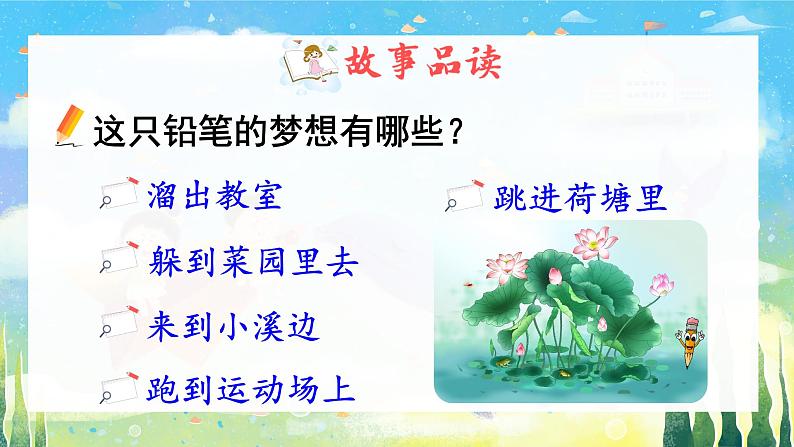 故事品读

这只铅笔的梦想有哪些？

溜出教室

躲到菜园里去

来到小溪边

跑到运动场上

跳进荷塘里